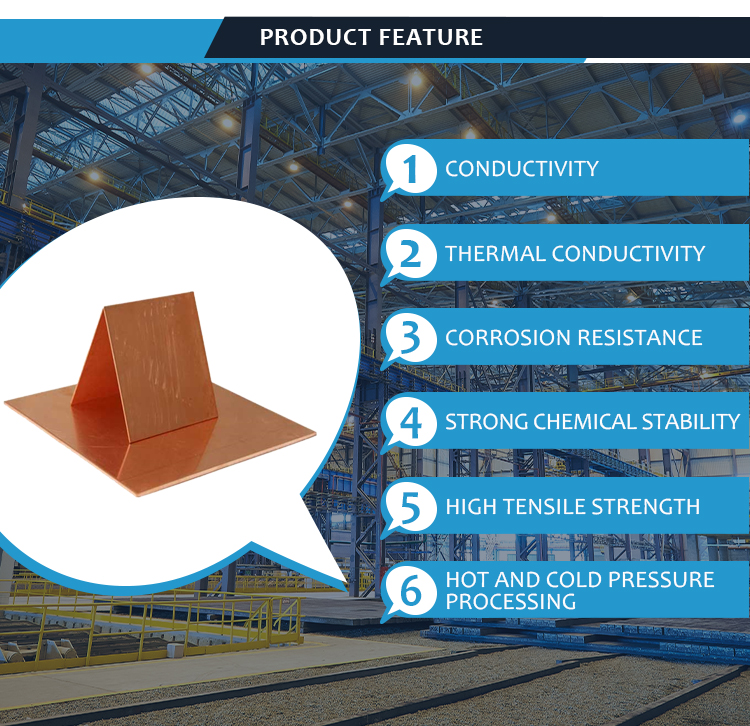 PRODUCT FEATURE

1 CONDUCTIVITY

2 THERMAL CONDUCTIVITY

3 CORROSION RESISTANCE

4 STRONG CHEMICAL STABILITY

5 HIGH TENSILE STRENGTH

6 HOT AND COLD PRESSURE PROCESSING